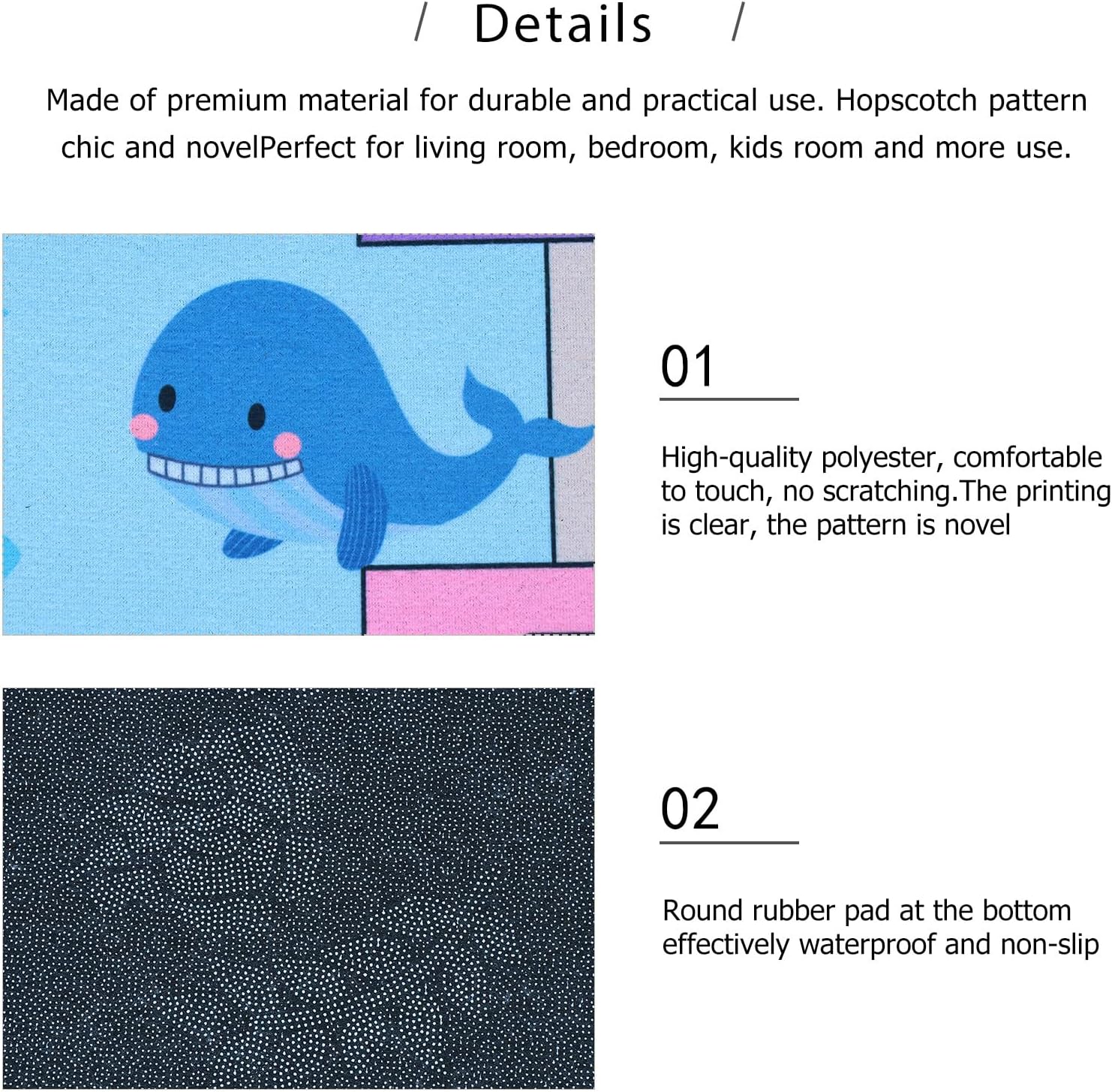 / Details /

Made of premium material for durable and practical use. Hopscotch pattern chic and novelPerfect for living room, bedroom, kids room and more use.

01

High-quality polyester, comfortable to touch, no scratching.The printing is clear, the pattern is novel

02

Round rubber pad at the bottom effectively waterproof and non-slip